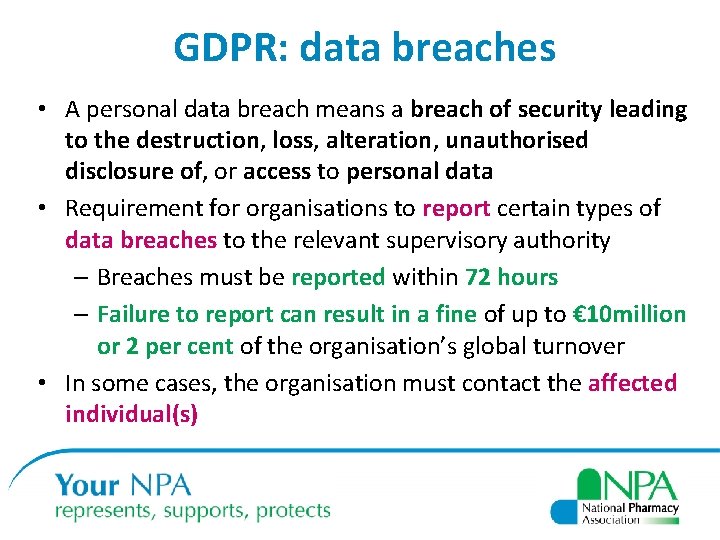 GDPR: data breaches

• A personal data breach means a breach of security leading to the destruction, loss, alteration, unauthorised disclosure of, or access to personal data

• Requirement for organisations to report certain types of data breaches to the relevant supervisory authority

– Breaches must be reported within 72 hours

– Failure to report can result in a fine of up to €10million or 2 per cent of the organisation's global turnover

• In some cases, the organisation must contact the affected individual(s)

Your NPA
represents, supports, protects

NPA
National Pharmacy Association